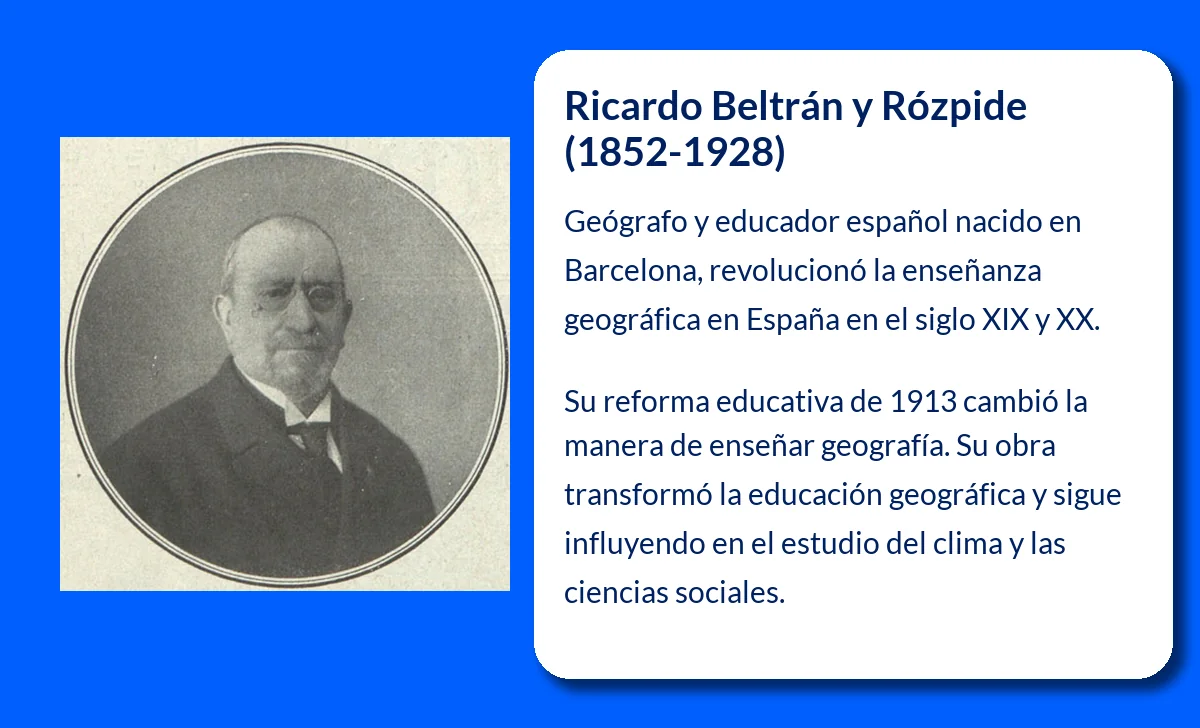 Ricardo Beltrán y Rózpide (1852-1928)

Geógrafo y educador español nacido en Barcelona, revolucionó la enseñanza geográfica en España en el siglo XIX y XX.

Su reforma educativa de 1913 cambió la manera de enseñar geografía. Su obra transformó la educación geográfica y sigue influyendo en el estudio del clima y las ciencias sociales.